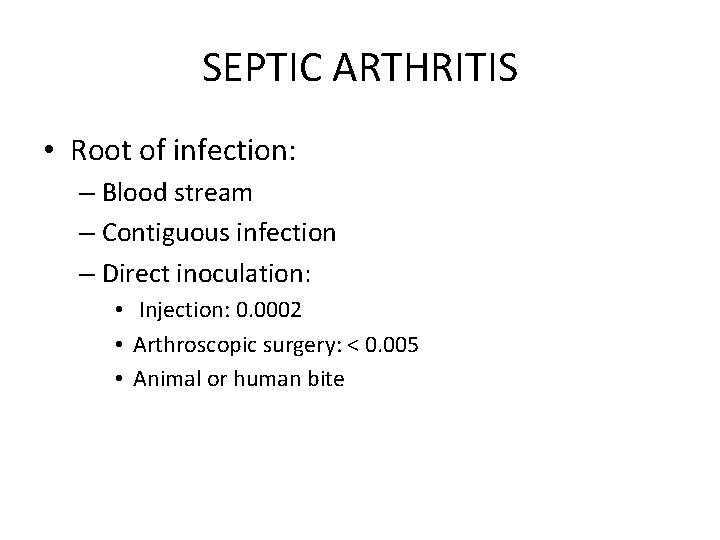 SEPTIC ARTHRITIS

• Root of infection:
– Blood stream
– Contiguous infection
– Direct inoculation:
• Injection: 0.0002
• Arthroscopic surgery: < 0.005
• Animal or human bite